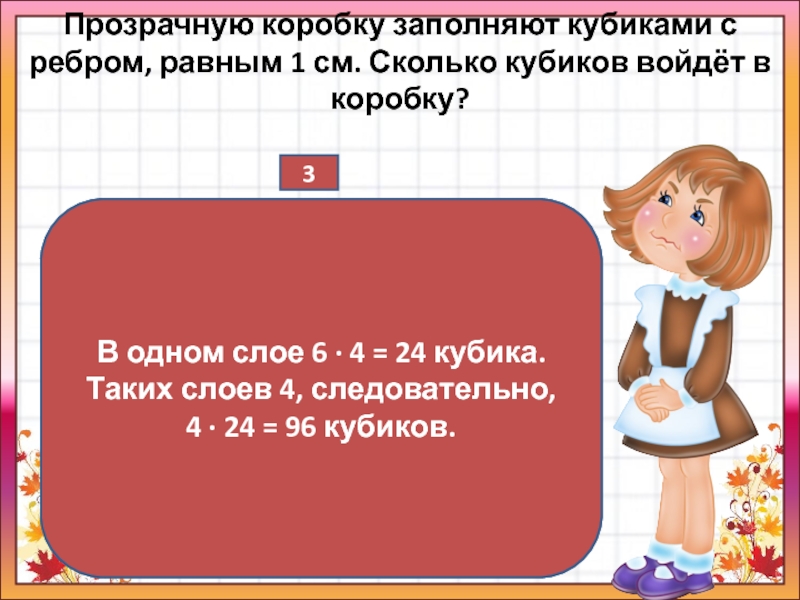 Прозрачную коробку заполняют кубиками с ребром, равным 1 см. Сколько кубиков войдёт в коробку?

3

В одном слое $6 \cdot 4 = 24$ кубика. Таких слоев 4, следовательно, $4 \cdot 24 = 96$ кубиков.